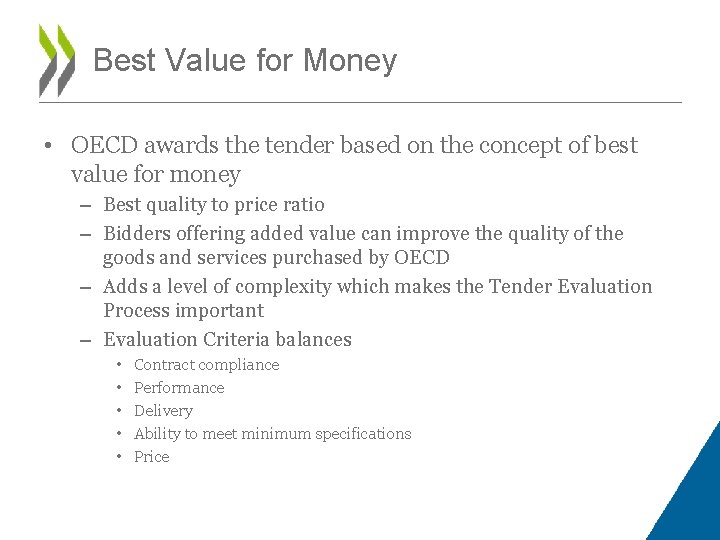 Best Value for Money

• OECD awards the tender based on the concept of best value for money
– Best quality to price ratio
– Bidders offering added value can improve the quality of the goods and services purchased by OECD
– Adds a level of complexity which makes the Tender Evaluation Process important
– Evaluation Criteria balances
• Contract compliance
• Performance
• Delivery
• Ability to meet minimum specifications
• Price